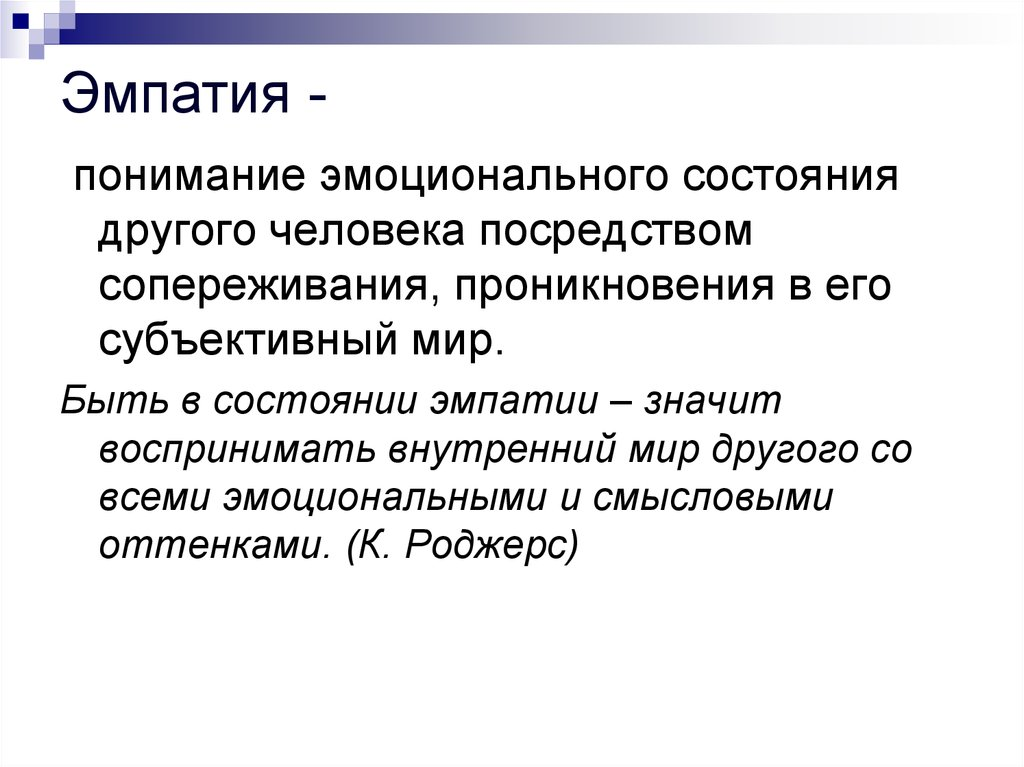 Эмпатия -

понимание эмоционального состояния другого человека посредством сопереживания, проникновения в его субъективный мир.

Быть в состоянии эмпатии – значит воспринимать внутренний мир другого со всеми эмоциональными и смысловыми оттенками. (К. Роджерс)